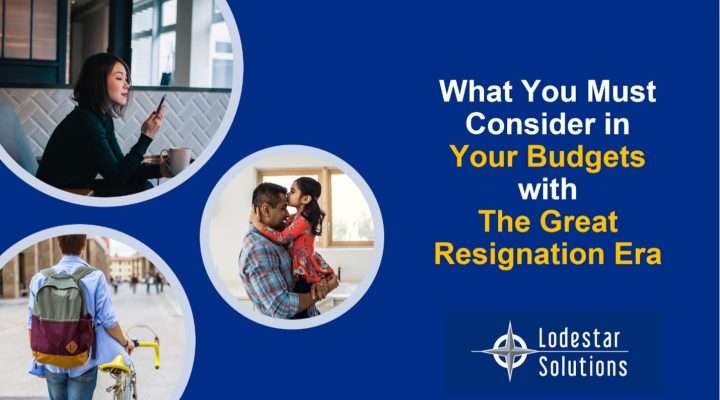 What You Must Consider in Your Budgets with The Great Resignation Era

Lodestar Solutions